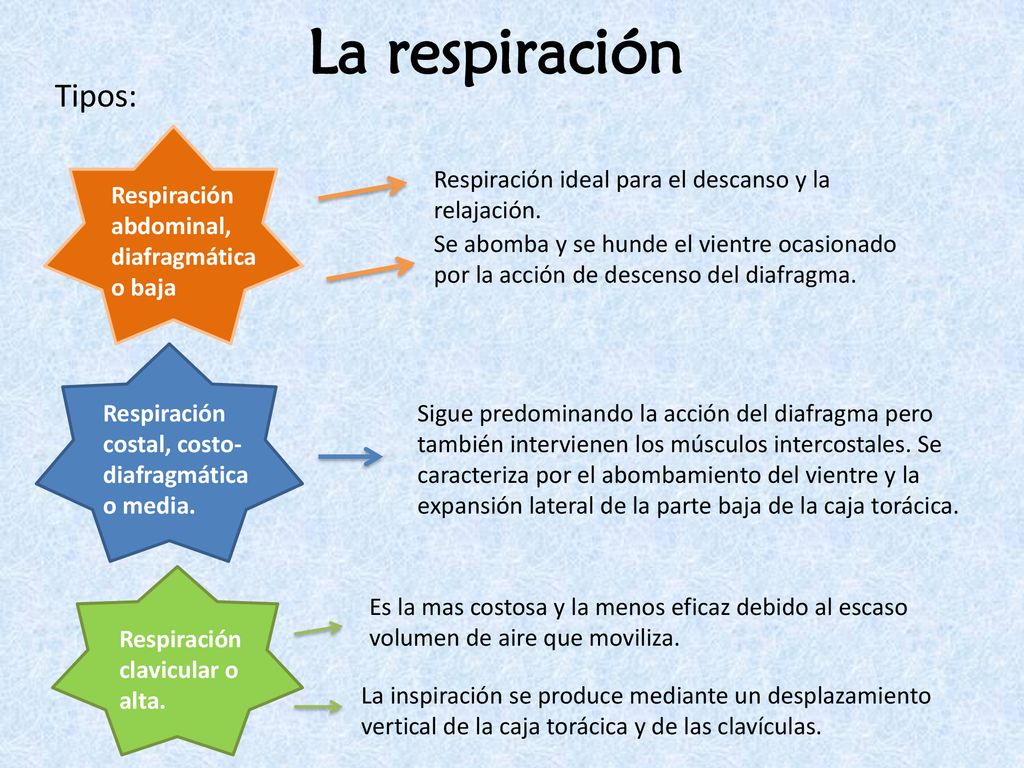 La respiración

Tipos:

Respiración abdominal, diafragmática o baja

Respiración ideal para el descanso y la relajación.

Se abomba y se hunde el vientre ocasionado por la acción de descenso del diafragma.

Respiración costal, costo-diafragmática o media.

Sigue predominando la acción del diafragma pero también intervienen los músculos intercostales. Se caracteriza por el abombamiento del vientre y la expansión lateral de la parte baja de la caja torácica.

Respiración clavicular o alta.

Es la mas costosa y la menos eficaz debido al escaso volumen de aire que moviliza.

La inspiración se produce mediante un desplazamiento vertical de la caja torácica y de las clavículas.